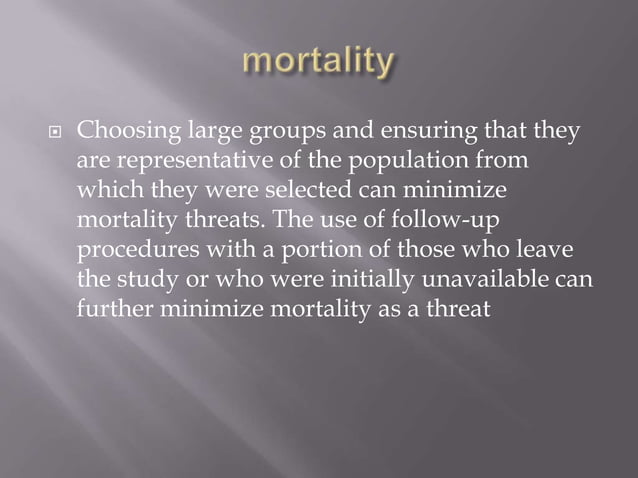 mortality

Choosing large groups and ensuring that they are representative of the population from which they were selected can minimize mortality threats. The use of follow-up procedures with a portion of those who leave the study or who were initially unavailable can further minimize mortality as a threat